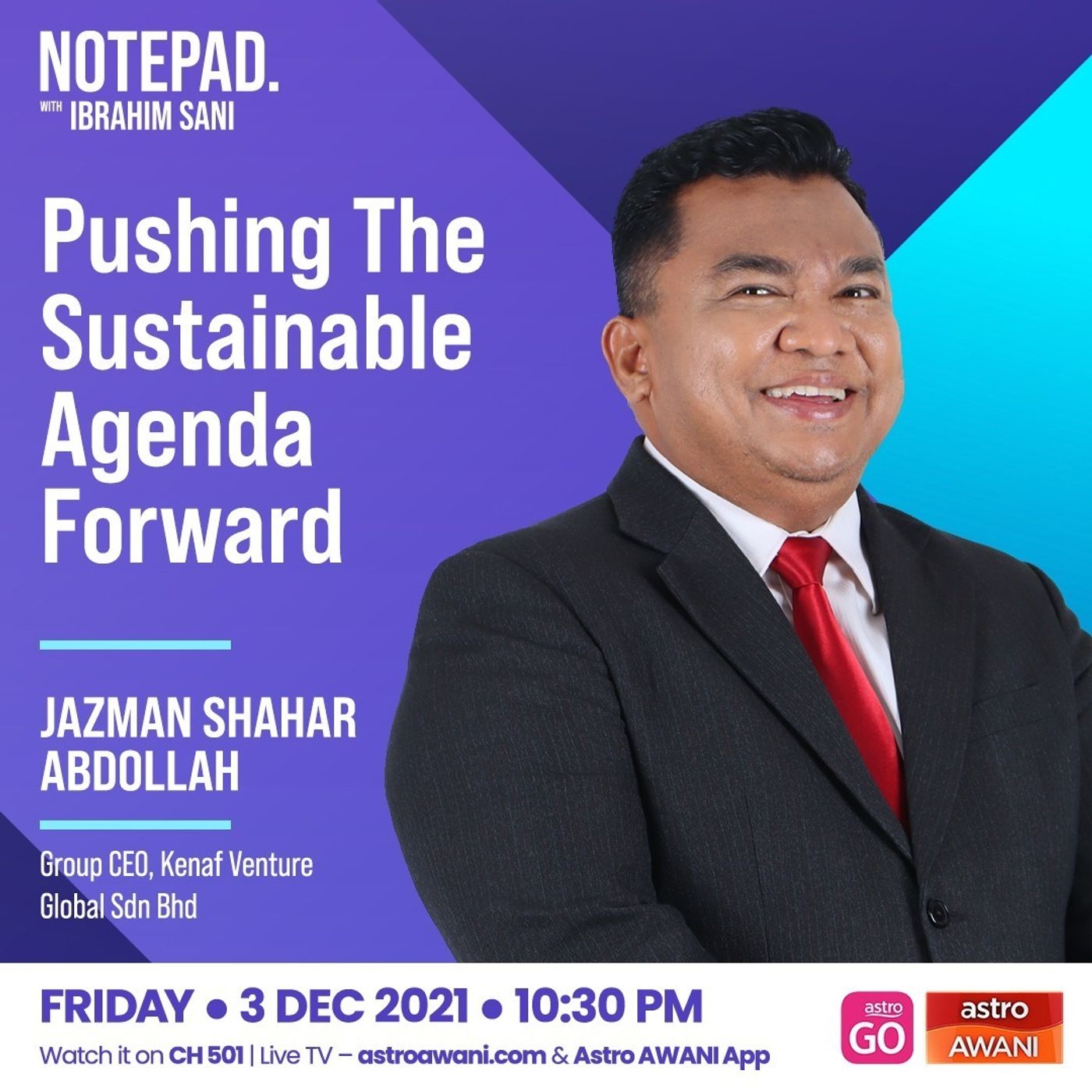 NOTEPAD.
WITH IBRAHIM SANI

Pushing The Sustainable Agenda Forward

JAZMAN SHAHAR ABDOLLAH

Group CEO, Kenaf Venture Global Sdn Bhd

FRIDAY • 3 DEC 2021 • 10:30 PM

Watch it on CH 501 | Live TV – astroawani.com & Astro AWANI App

astro GO

astro AWANI